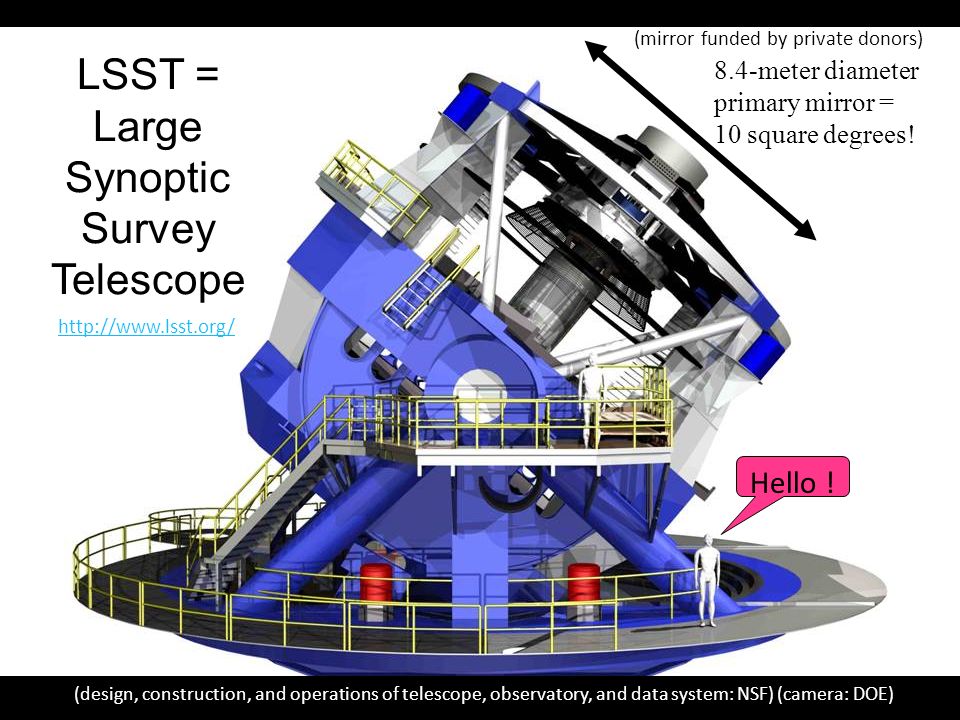 LSST =
Large
Synoptic
Survey
Telescope

http://www.lsst.org/

(mirror funded by private donors)

8.4-meter diameter primary mirror = 10 square degrees!

Hello !

(design, construction, and operations of telescope, observatory, and data system: NSF) (camera: DOE)